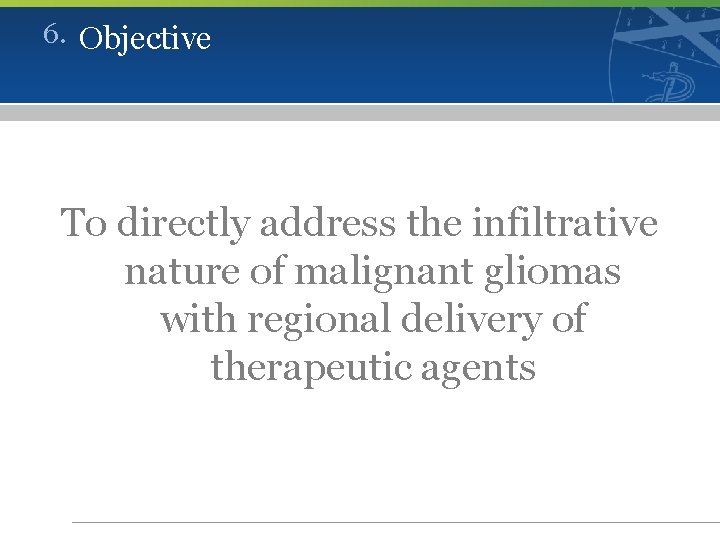 6. Objective

To directly address the infiltrative nature of malignant gliomas with regional delivery of therapeutic agents